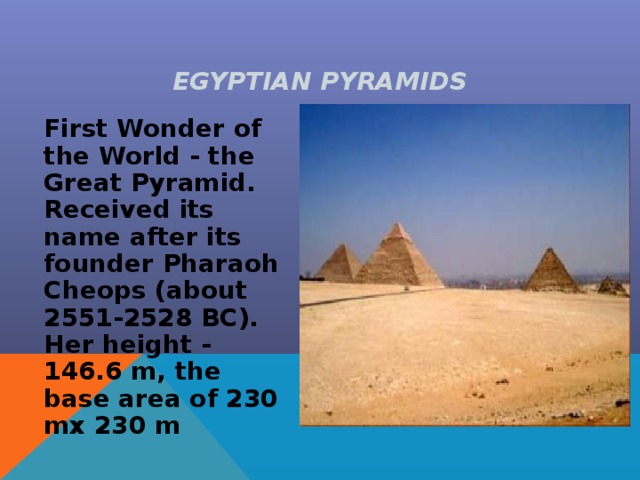 EGYPTIAN PYRAMIDS

First Wonder of the World - the Great Pyramid. Received its name after its founder Pharaoh Cheops (about 2551-2528 BC). Her height - 146.6 m, the base area of 230 mx 230 m